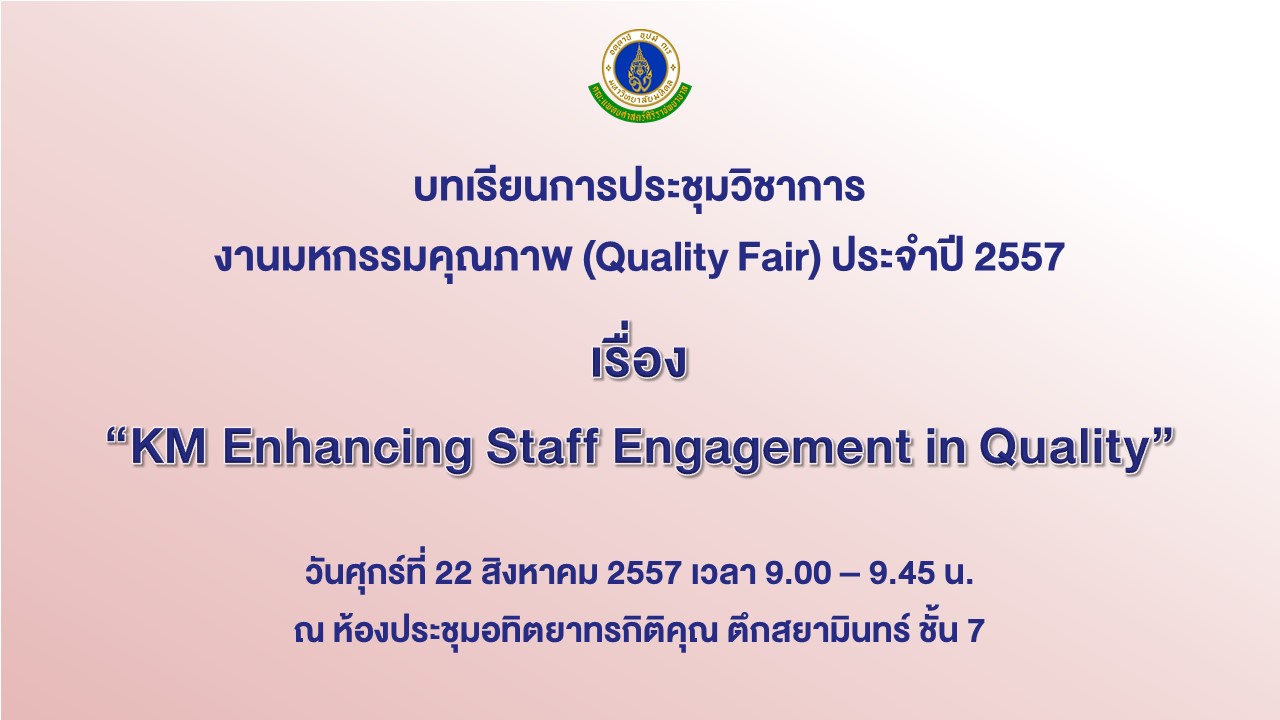 อตฺตานํ อุปมํ กเร
มหาวิทยาลัยมหิดล
คณะแพทยศาสตร์ศิริราชพยาบาล

บทเรียนการประชุมวิชาการ
งานมหกรรมคุณภาพ (Quality Fair) ประจำปี 2557

เรื่อง
“KM Enhancing Staff Engagement in Quality”

วันศุกร์ที่ 22 สิงหาคม 2557 เวลา 9.00 – 9.45 น.
ณ ห้องประชุมอทิตยาทรกิติคุณ ตึกสยามินทร์ ชั้น 7